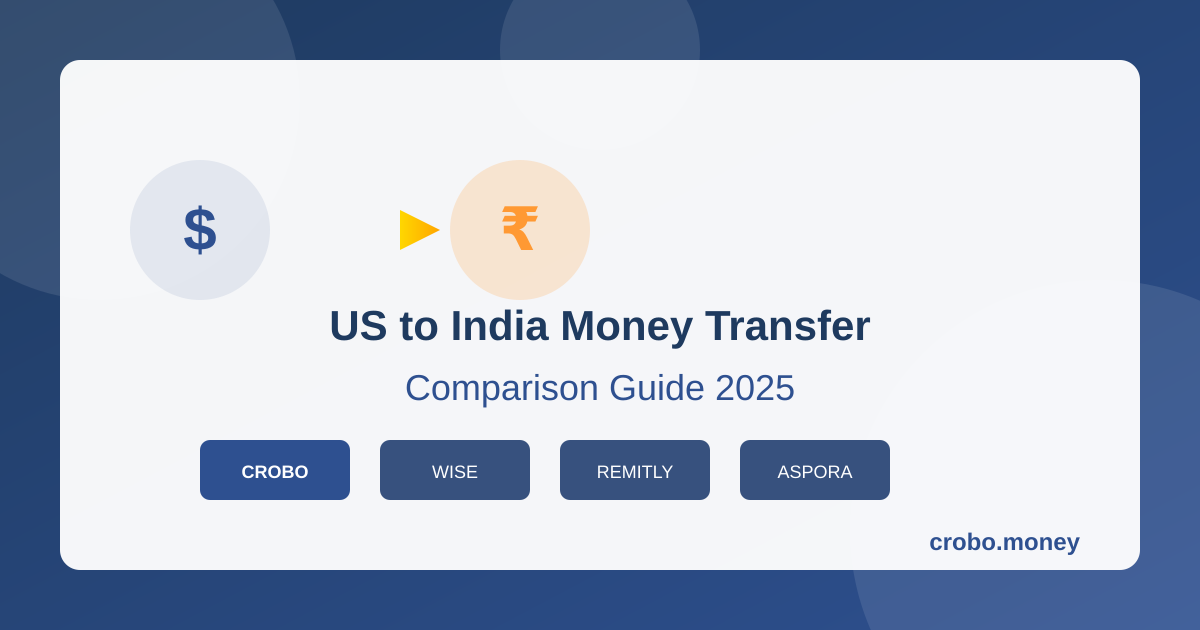 $

₹

US to India Money Transfer

Comparison Guide 2025

CROBO

WISE

REMITLY

ASPORA

crobo.money